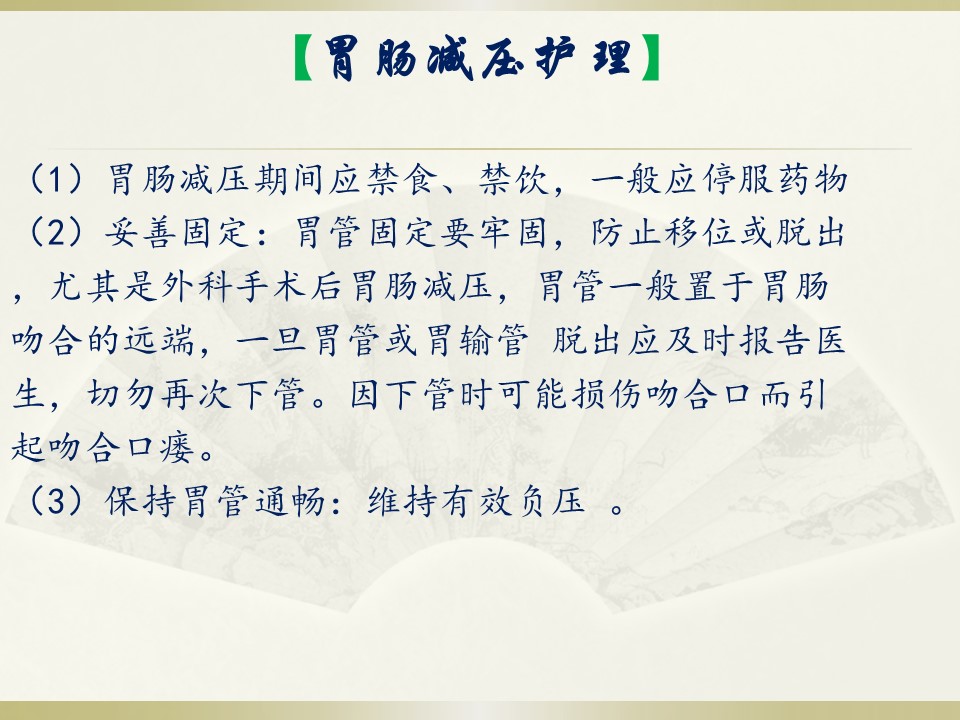 【胃肠减压护理】

（1）胃肠减压期间应禁食、禁饮，一般应停服药物

（2）妥善固定：胃管固定要牢固，防止移位或脱出，尤其是外科手术后胃肠减压，胃管一般置于胃肠吻合的远端，一旦胃管或胃输管 脱出应及时报告医生，切勿再次下管。因下管时可能损伤吻合口而引起吻合口瘘。

（3）保持胃管通畅：维持有效负压 。